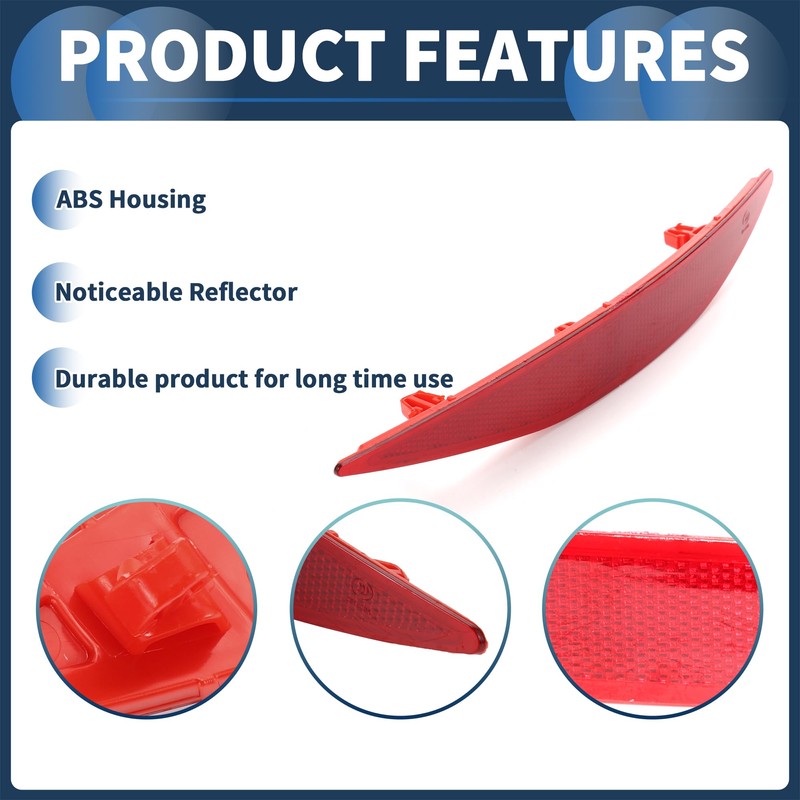 PRODUCT FEATURES

ABS Housing

Noticeable Reflector

Durable product for long time use